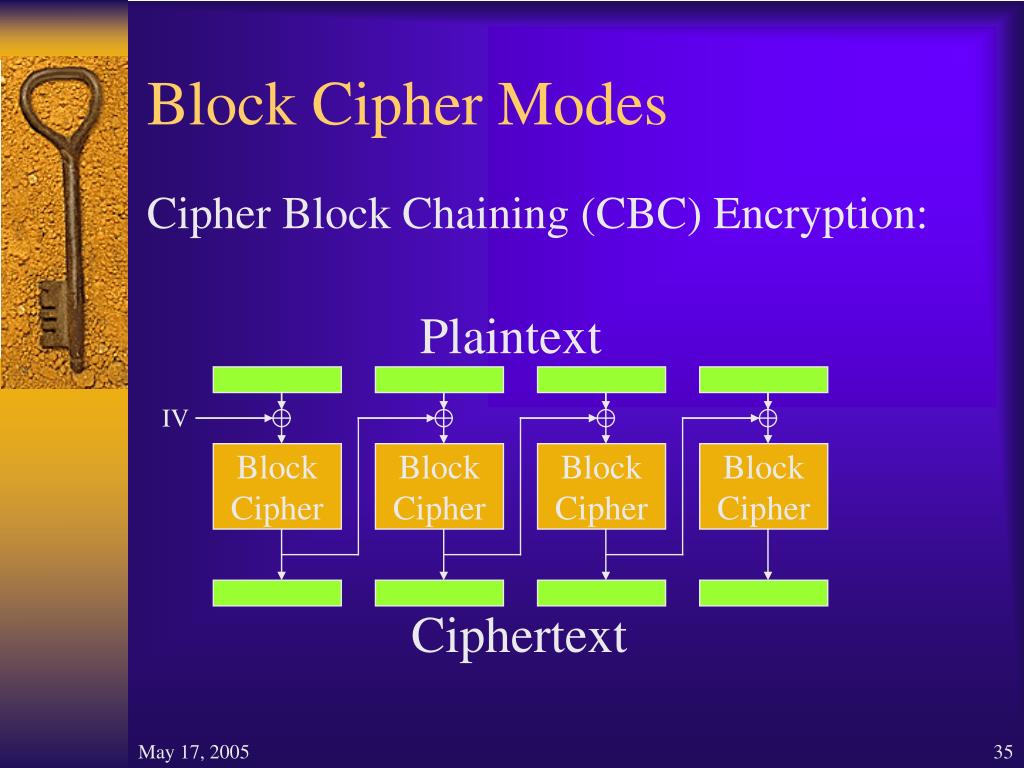 Block Cipher Modes

Cipher Block Chaining (CBC) Encryption:

Plaintext

IV

Block Cipher

Block Cipher

Block Cipher

Block Cipher

Ciphertext

May 17, 2005

35